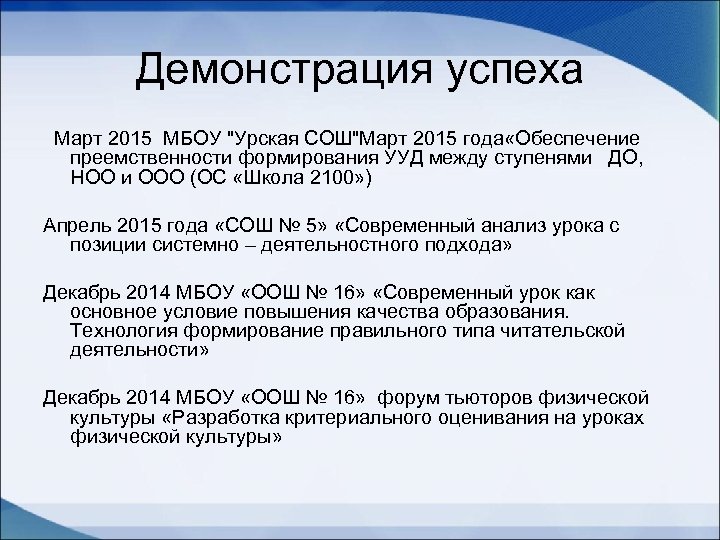 Демонстрация успеха

Март 2015 МБОУ "Урская СОШ"Март 2015 года«Обеспечение преемственности формирования УУД между ступенями ДО, НОО и ООО (ОС «Школа 2100»)

Апрель 2015 года «СОШ № 5» «Современный анализ урока с позиции системно – деятельностного подхода»

Декабрь 2014 МБОУ «ООШ № 16» «Современный урок как основное условие повышения качества образования. Технология формирование правильного типа читательской деятельности»

Декабрь 2014 МБОУ «ООШ № 16» форум тьюторов физической культуры «Разработка критериального оценивания на уроках физической культуры»